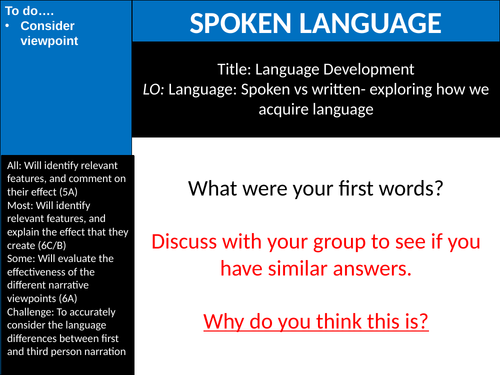 To do….
• Consider viewpoint

SPOKEN LANGUAGE

Title: Language Development
LO: Language: Spoken vs written- exploring how we acquire language

All: Will identify relevant features, and comment on their effect (5A)
Most: Will identify relevant features, and explain the effect that they create (6C/B)
Some: Will evaluate the effectiveness of the different narrative viewpoints (6A)
Challenge: To accurately consider the language differences between first and third person narration

What were your first words?

Discuss with your group to see if you have similar answers.

Why do you think this is?